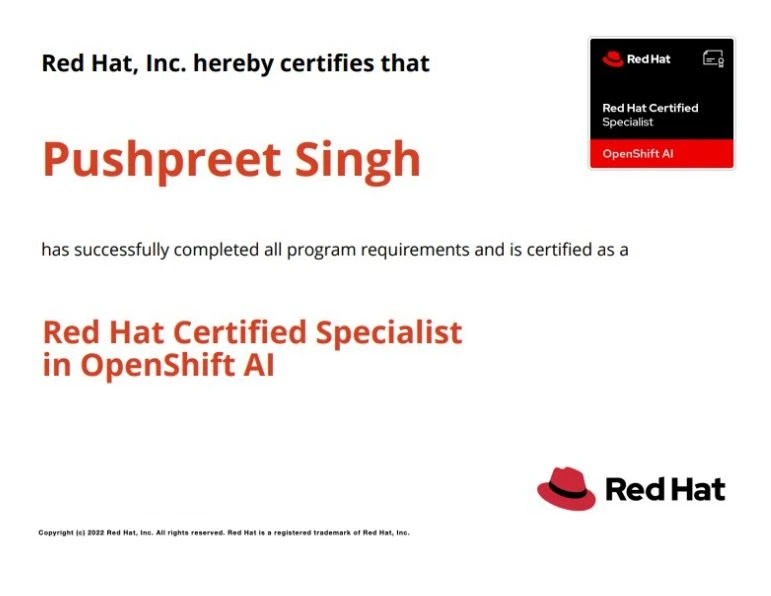 Red Hat, Inc. hereby certifies that

Red Hat

Red Hat Certified Specialist

OpenShift AI

Pushpreet Singh

has successfully completed all program requirements and is certified as a

Red Hat Certified Specialist in OpenShift AI

Red Hat

Copyright (c) 2022 Red Hat, Inc. All rights reserved. Red Hat is a registered trademark of Red Hat, Inc.